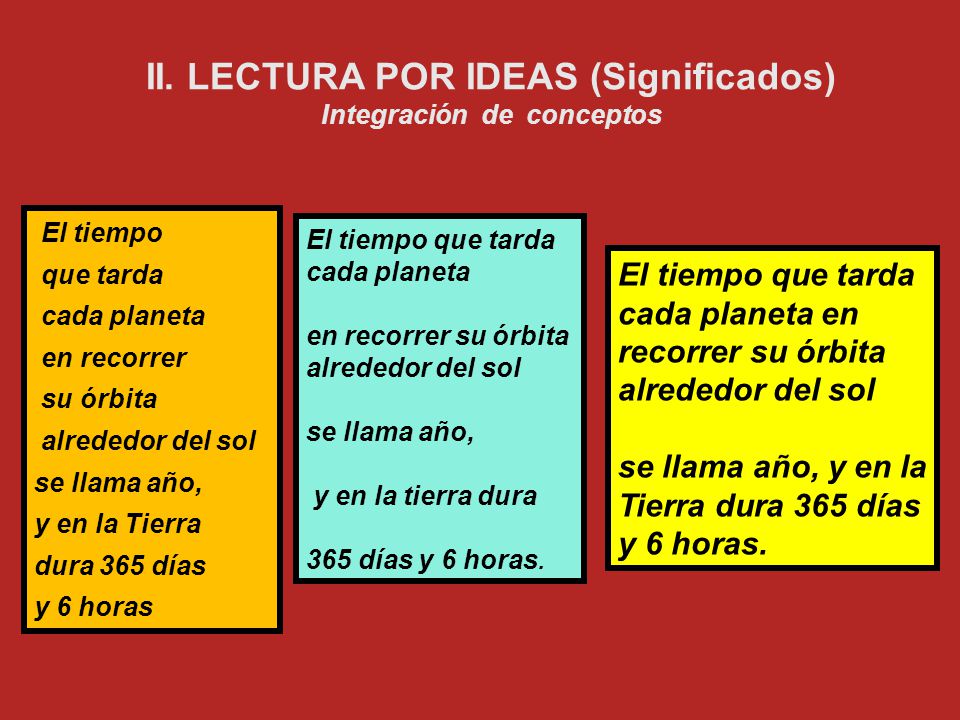 II. LECTURA POR IDEAS (Significados)
Integración de conceptos

El tiempo
que tarda
cada planeta
en recorrer
su órbita
alrededor del sol
se llama año,
y en la Tierra
dura 365 días
y 6 horas

El tiempo que tarda cada planeta

en recorrer su órbita alrededor del sol

se llama año,

y en la tierra dura

365 días y 6 horas.

El tiempo que tarda cada planeta en recorrer su órbita alrededor del sol

se llama año, y en la Tierra dura 365 días y 6 horas.